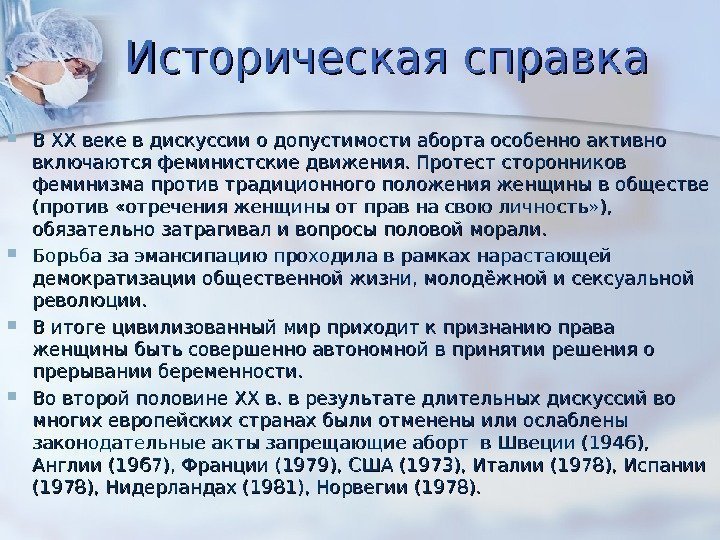 Историческая справка

В XX веке в дискуссии о допустимости аборта особенно активно включаются феминистские движения. Протест сторонников феминизма против традиционного положения женщины в обществе (против «отречения женщины от прав на свою личность»), обязательно затрагивал и вопросы половой морали.

Борьба за эмансипацию проходила в рамках нарастающей демократизации общественной жизни, молодёжной и сексуальной революции.

В итоге цивилизованный мир приходит к признанию права женщины быть совершенно автономной в принятии решения о прерывании беременности.

Во второй половине XX в. в результате длительных дискуссий во многих европейских странах были отменены или ослаблены законодательные акты запрещающие аборт в Швеции (1946), Англии (1967), Франции (1979), США (1973), Италии (1978), Испании (1978), Нидерландах (1981), Норвегии (1978).